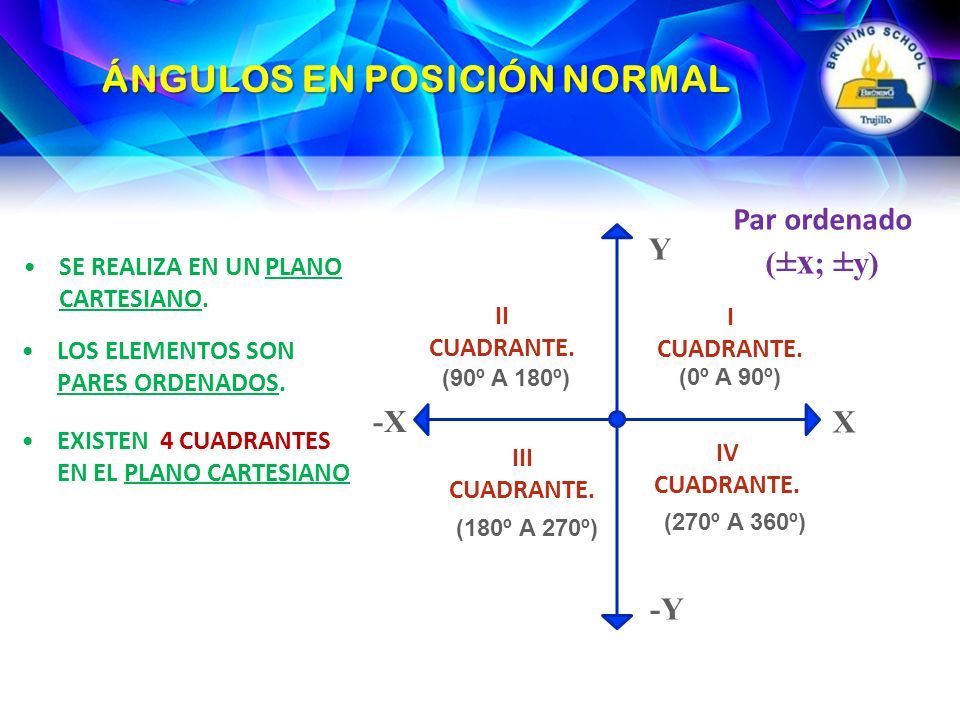 ÁNGULOS EN POSICIÓN NORMAL

BRÜNING SCHOOL
BRÜNING
Trujillo

• SE REALIZA EN UN PLANO CARTESIANO.

• LOS ELEMENTOS SON PARES ORDENADOS.

• EXISTEN 4 CUADRANTES EN EL PLANO CARTESIANO

Par ordenado
$(\pm x; \pm y)$

Y

II
CUADRANTE.
(90º A 180º)

I
CUADRANTE.
(0º A 90º)

-X

X

III
CUADRANTE.
(180º A 270º)

IV
CUADRANTE.
(270º A 360º)

-Y